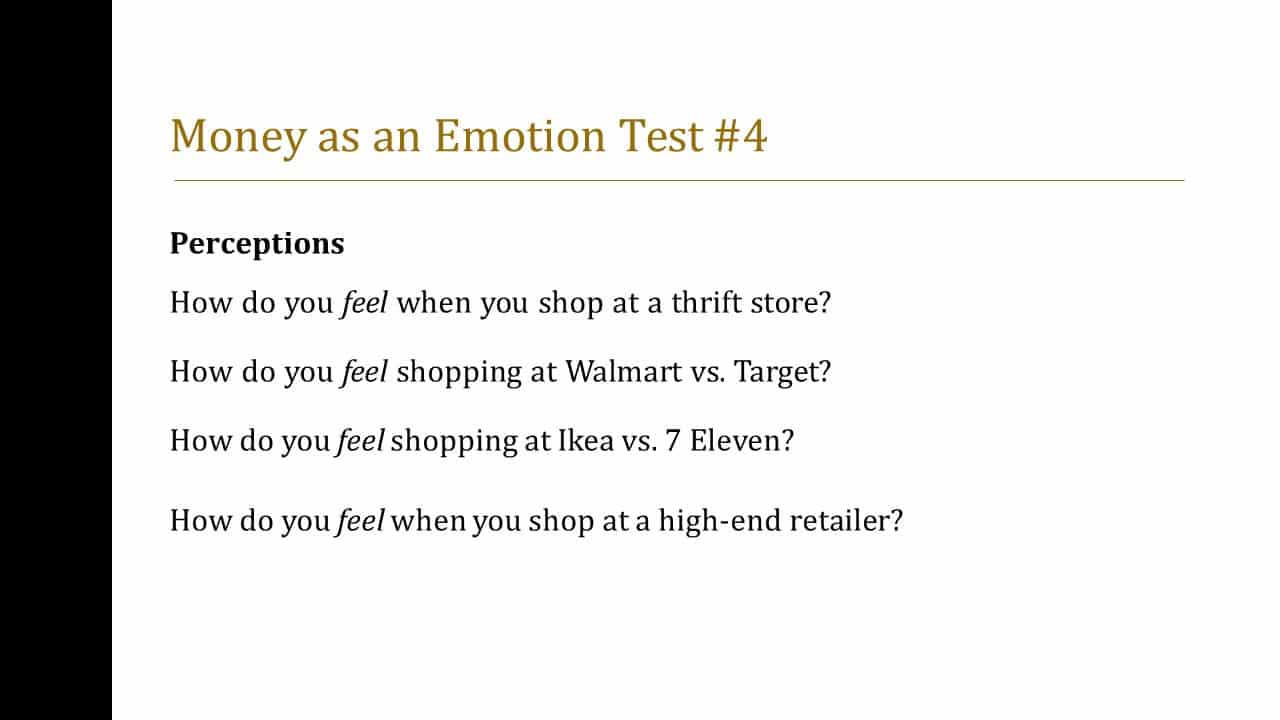 Money as an Emotion Test #4

Perceptions

How do you feel when you shop at a thrift store?

How do you feel shopping at Walmart vs. Target?

How do you feel shopping at Ikea vs. 7 Eleven?

How do you feel when you shop at a high-end retailer?